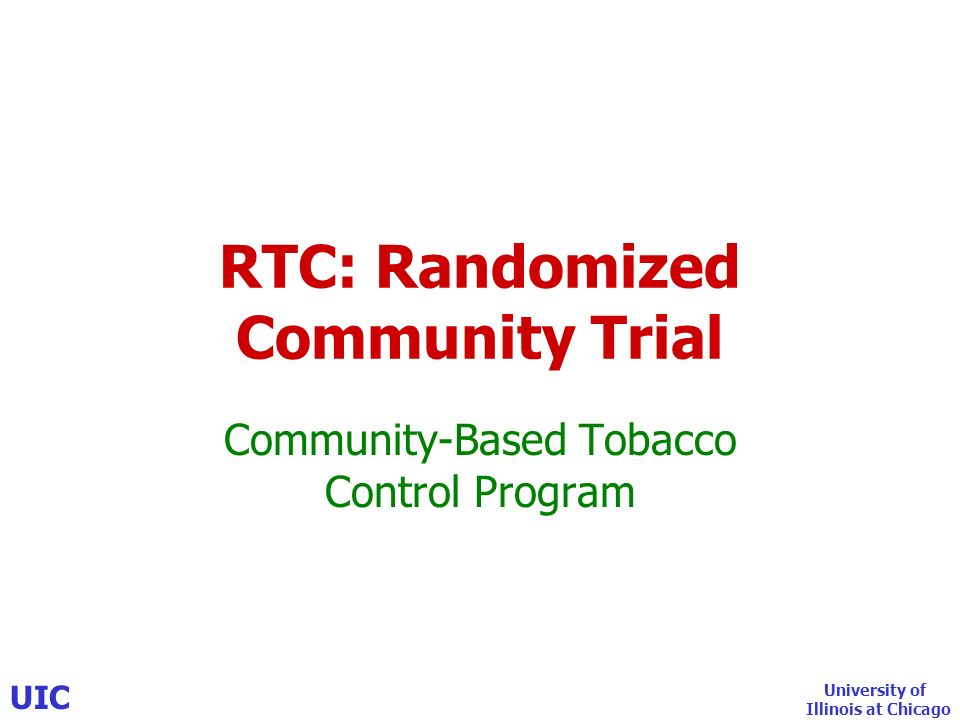 RTC: Randomized Community Trial

Community-Based Tobacco Control Program

UIC

University of Illinois at Chicago